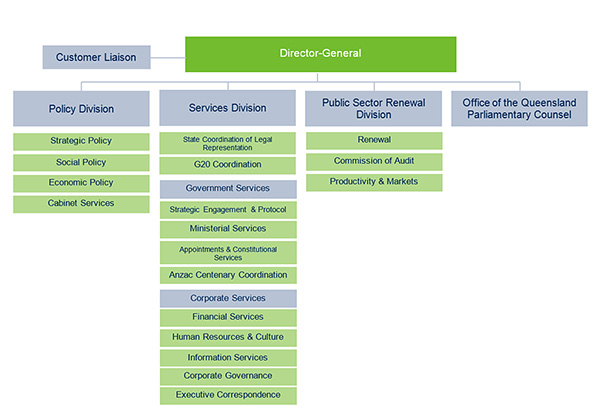 Customer Liaison

Director-General

Policy Division

Strategic Policy

Social Policy

Economic Policy

Cabinet Services

Services Division

State Coordination of Legal Representation

G20 Coordination

Government Services

Strategic Engagement & Protocol

Ministerial Services

Appointments & Constitutional Services

Anzac Centenary Coordination

Corporate Services

Financial Services

Human Resources & Culture

Information Services

Corporate Governance

Executive Correspondence

Public Sector Renewal Division

Renewal

Commission of Audit

Productivity & Markets

Office of the Queensland Parliamentary Counsel